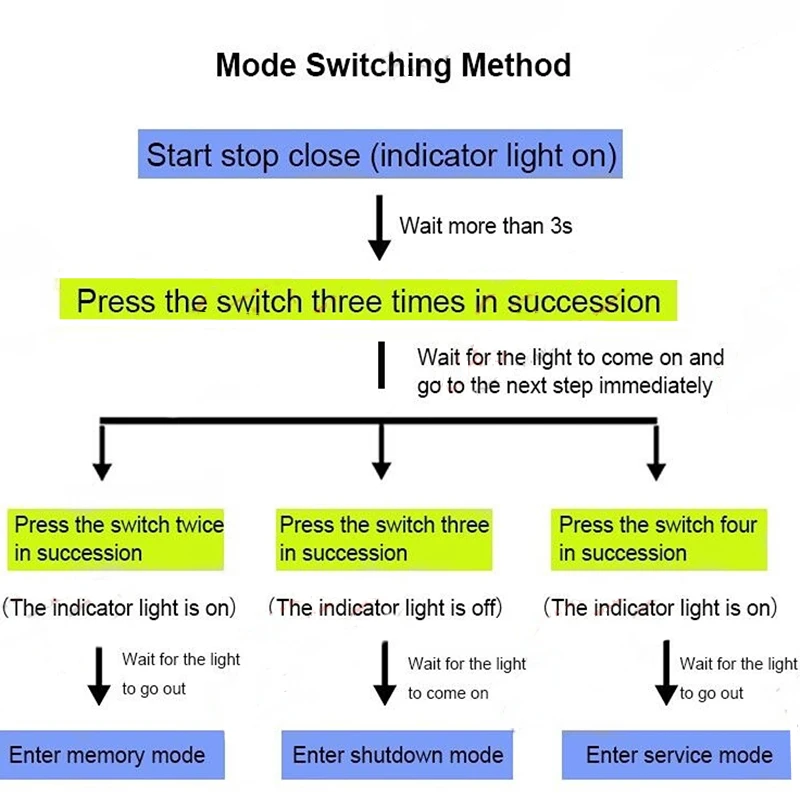 Mode Switching Method

Start stop close (indicator light on)

Wait more than 3s

Press the switch three times in succession

Wait for the light to come on and go to the next step immediately

Press the switch twice in succession

(The indicator light is on)

Wait for the light to go out

Enter memory mode

Press the switch three in succession

(The indicator light is off)

Wait for the light to come on

Enter shutdown mode

Press the switch four in succession

(The indicator light is on)

Wait for the light to go out

Enter service mode